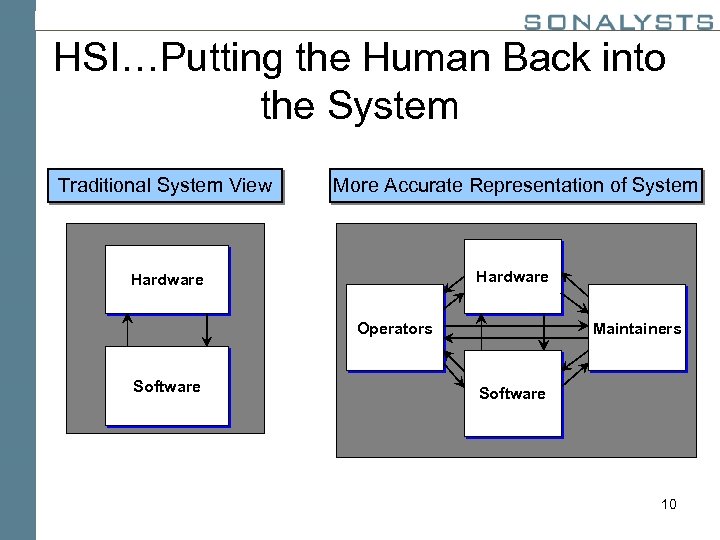 SONALYSTS

HSI…Putting the Human Back into the System

Traditional System View

Hardware

Software

More Accurate Representation of System

Hardware

Operators

Maintainers

Software

10